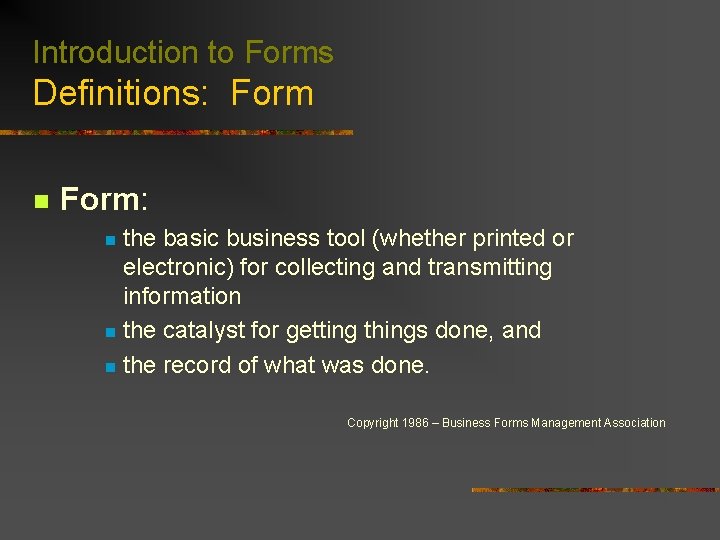 Introduction to Forms
Definitions: Form

Form:
the basic business tool (whether printed or electronic) for collecting and transmitting information
the catalyst for getting things done, and
the record of what was done.

Copyright 1986 – Business Forms Management Association